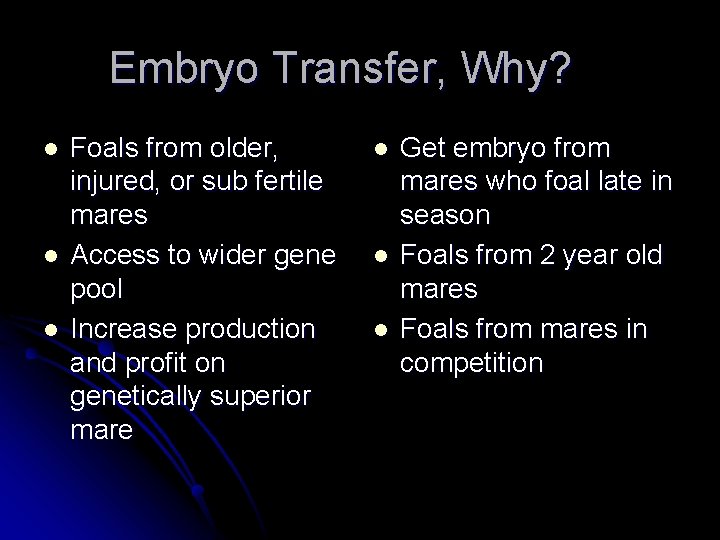 Embryo Transfer, Why?

- Foals from older, injured, or sub fertile mares
- Access to wider gene pool
- Increase production and profit on genetically superior mare

- Get embryo from mares who foal late in season
- Foals from 2 year old mares
- Foals from mares in competition